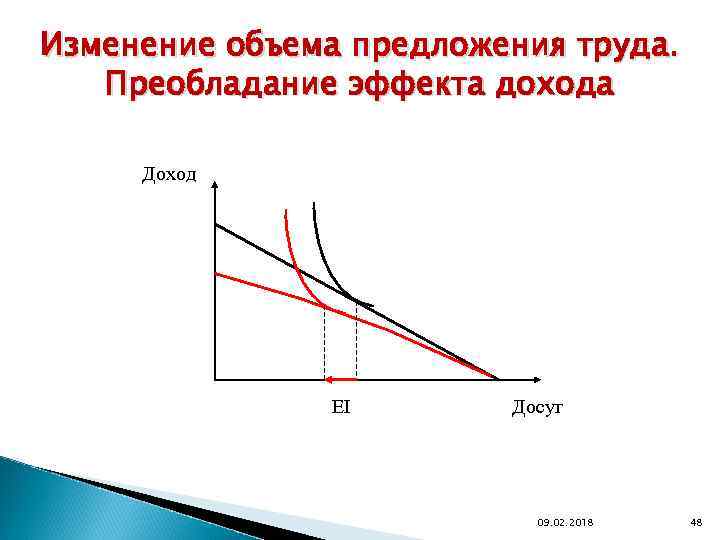 Изменение объема предложения труда. Преобладание эффекта дохода

Доход

EI

Досуг

09.02.2018

48